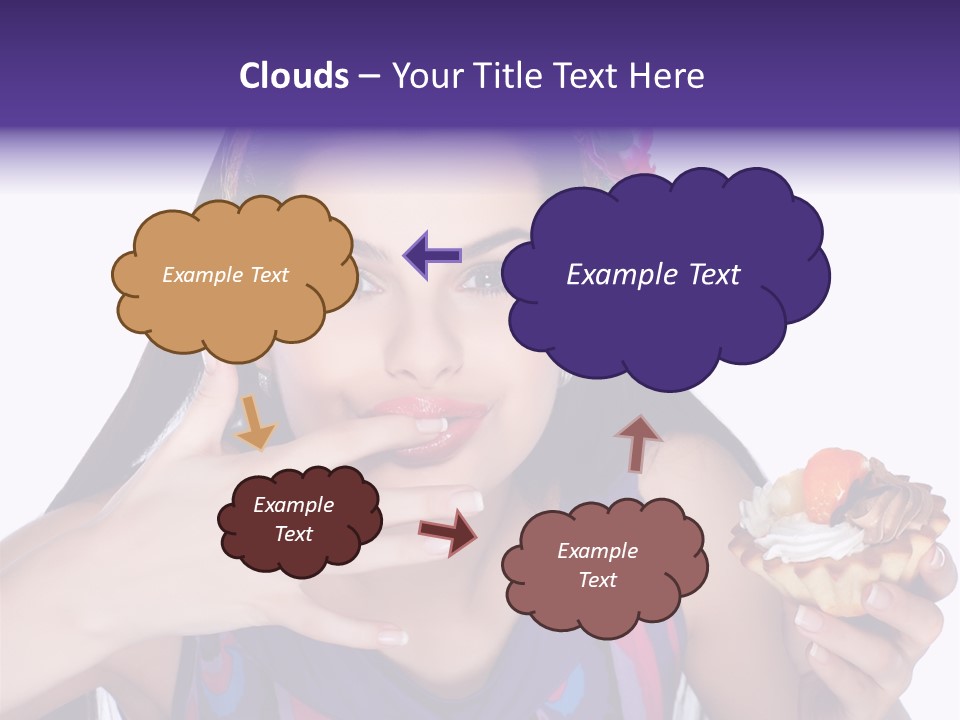 Clouds – Your Title Text Here

Example Text

Example Text

Example Text

Example Text